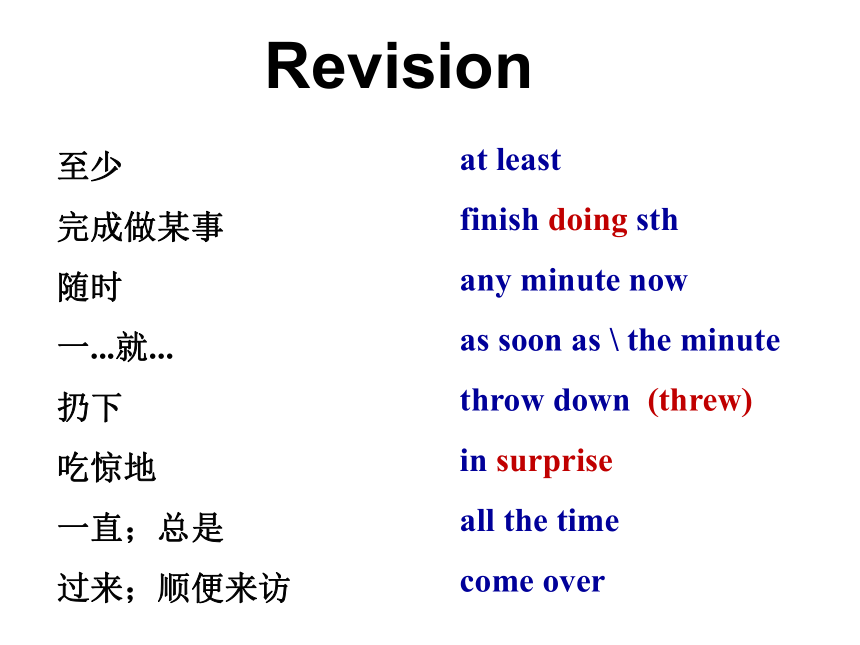 Revision

至少

完成做某事

随时

一...就...

扔下

吃惊地

一直；总是

过来；顺便来访

at least

finish doing sth

any minute now

as soon as \ the minute

throw down (threw)

in surprise

all the time

come over